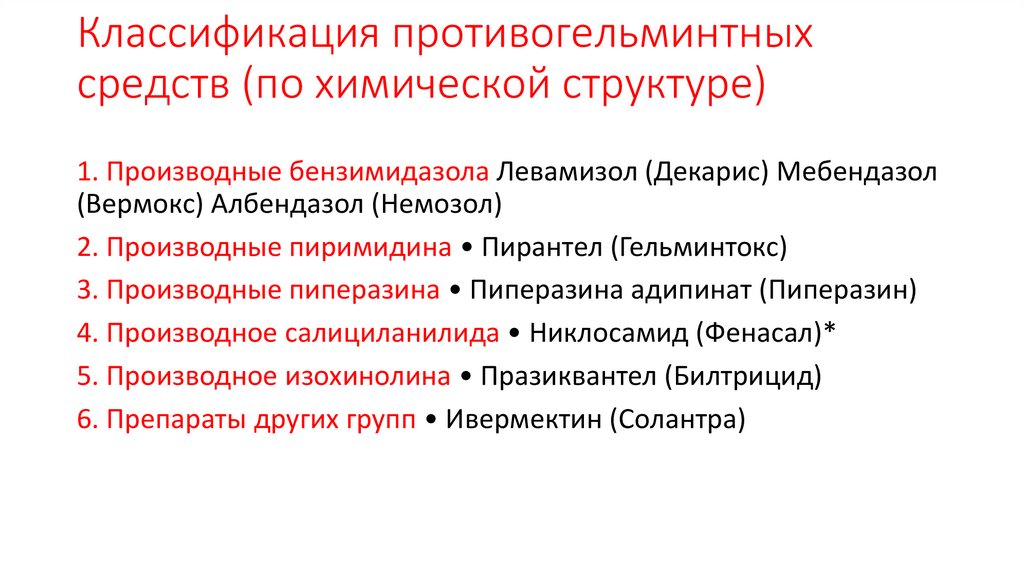 Классификация противогельминтных средств (по химической структуре)

1. Производные бензимидазола Левамизол (Декарис) Мебендазол (Вермокс) Албендазол (Немозол)

2. Производные пиримидина • Пирантел (Гельминтокс)

3. Производные пиперазина • Пиперазина адипинат (Пиперазин)

4. Производное салициланилида • Никлосамид (Фенасал)*

5. Производное изохинолина • Празиквантел (Билтрицид)

6. Препараты других групп • Ивермектин (Солантра)